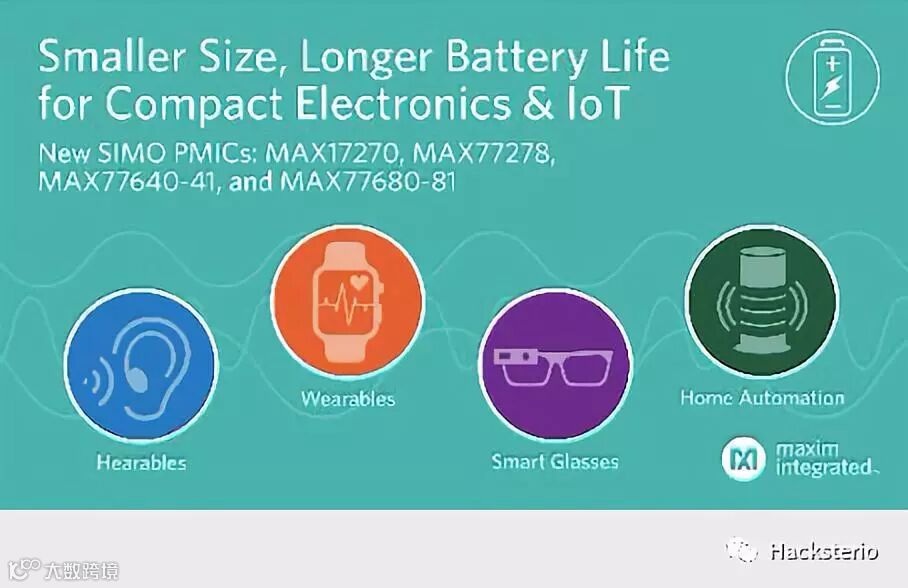 Smaller Size, Longer Battery Life for Compact Electronics & IoT

New SIMO PMICs: MAX17270, MAX77278, MAX77640-41, and MAX77680-81

Hearables

Wearables

Smart Glasses

Home Automation

maxim integrated

Hacksterio

大数跨境